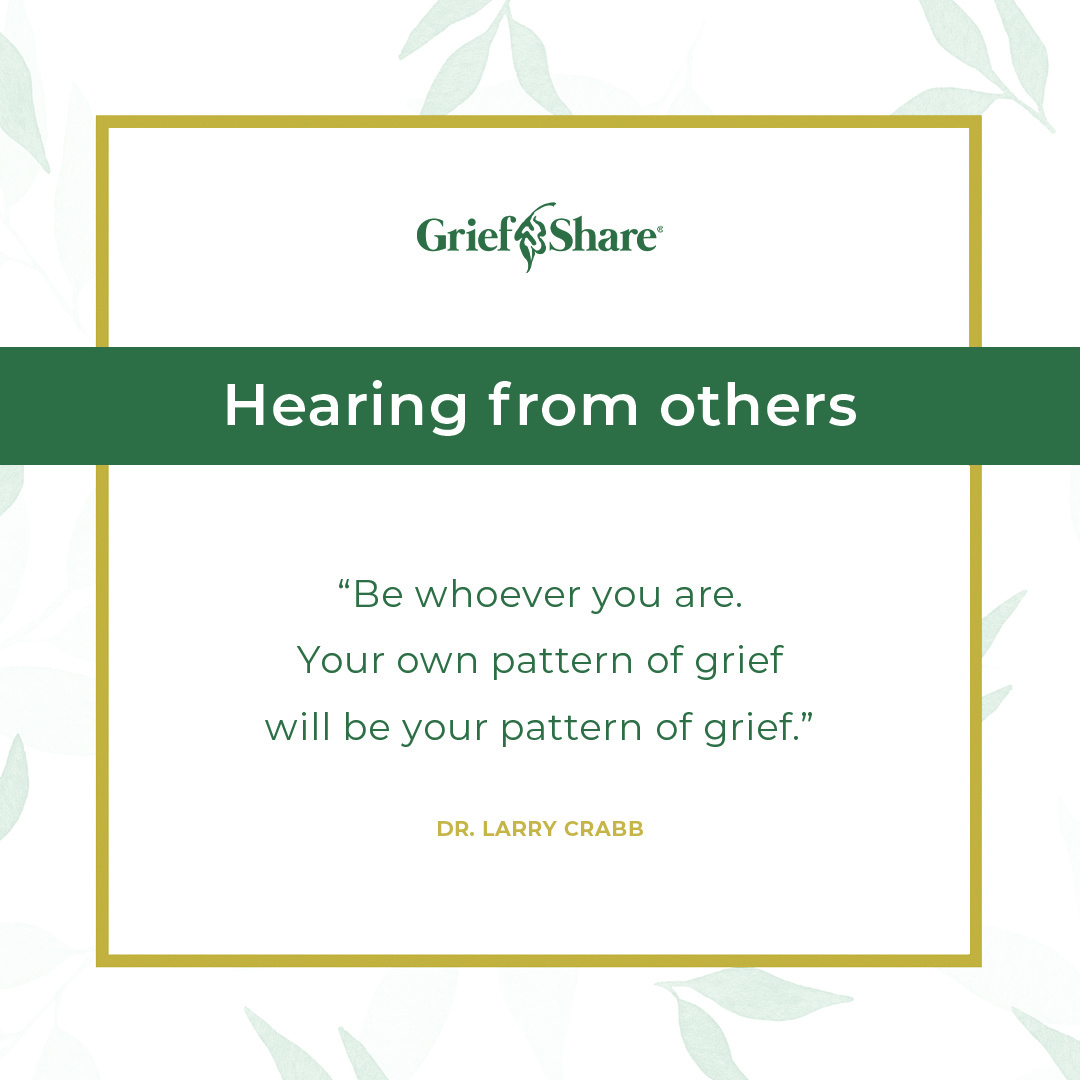 GriefShare®

Hearing from others

“Be whoever you are. Your own pattern of grief will be your pattern of grief.”

DR. LARRY CRABB